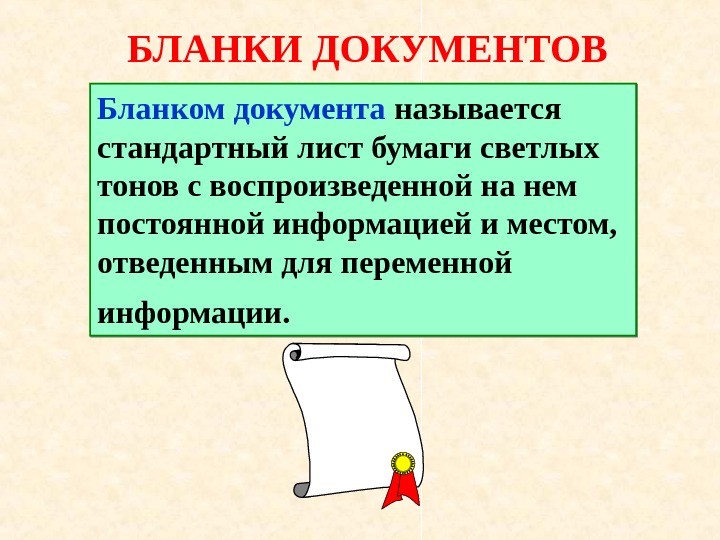 БЛАНКИ ДОКУМЕНТОВ

Бланком документа называется стандартный лист бумаги светлых тонов с воспроизведенной на нем постоянной информацией и местом, отведенным для переменной информации.